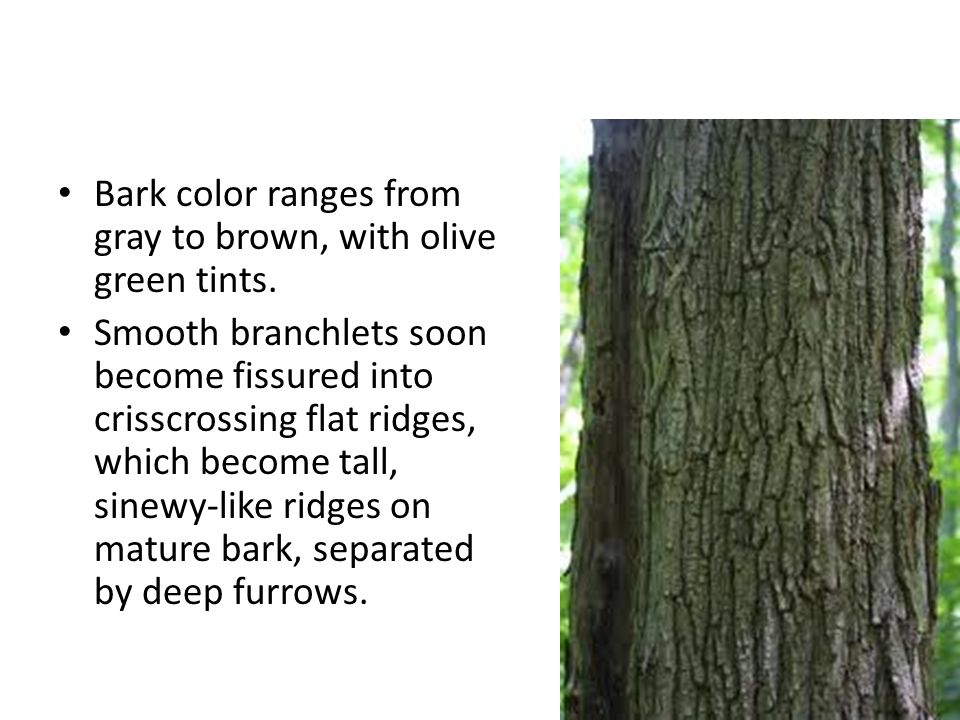 • Bark color ranges from gray to brown, with olive green tints.
• Smooth branchlets soon become fissured into crisscrossing flat ridges, which become tall, sinewy-like ridges on mature bark, separated by deep furrows.